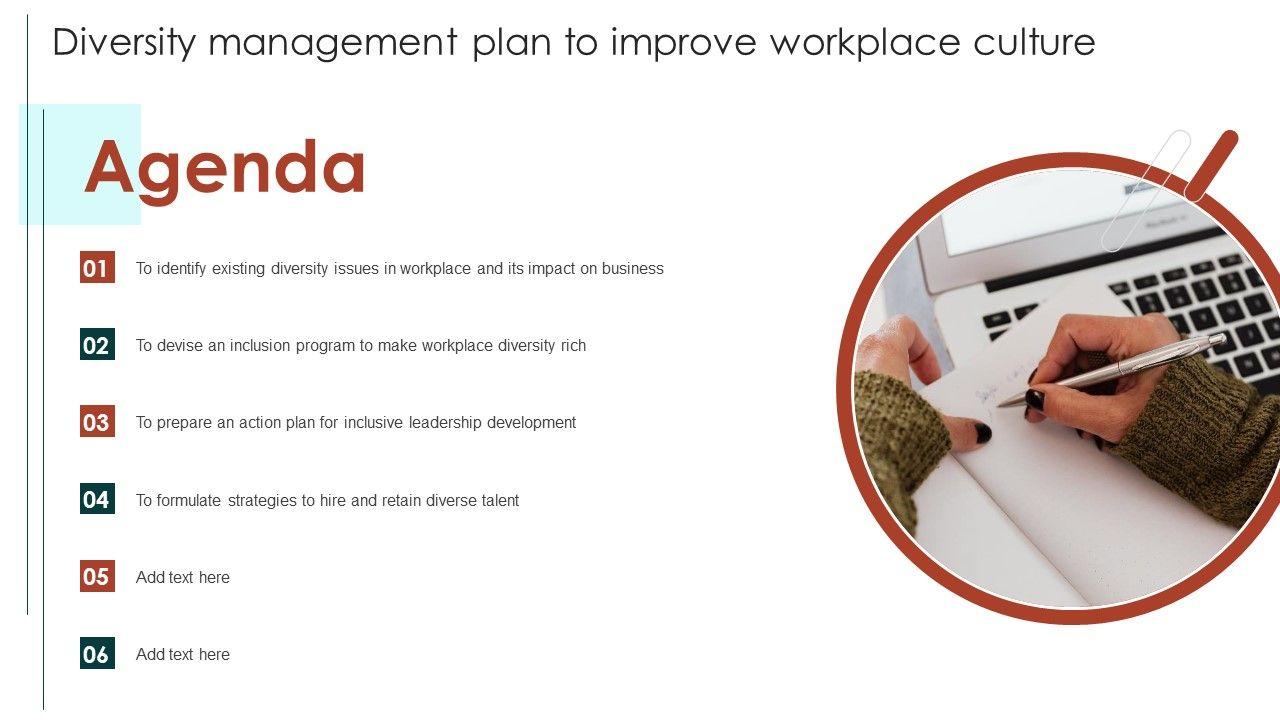 Diversity management plan to improve workplace culture

Agenda

01 To identify existing diversity issues in workplace and its impact on business

02 To devise an inclusion program to make workplace diversity rich

03 To prepare an action plan for inclusive leadership development

04 To formulate strategies to hire and retain diverse talent

05 Add text here

06 Add text here